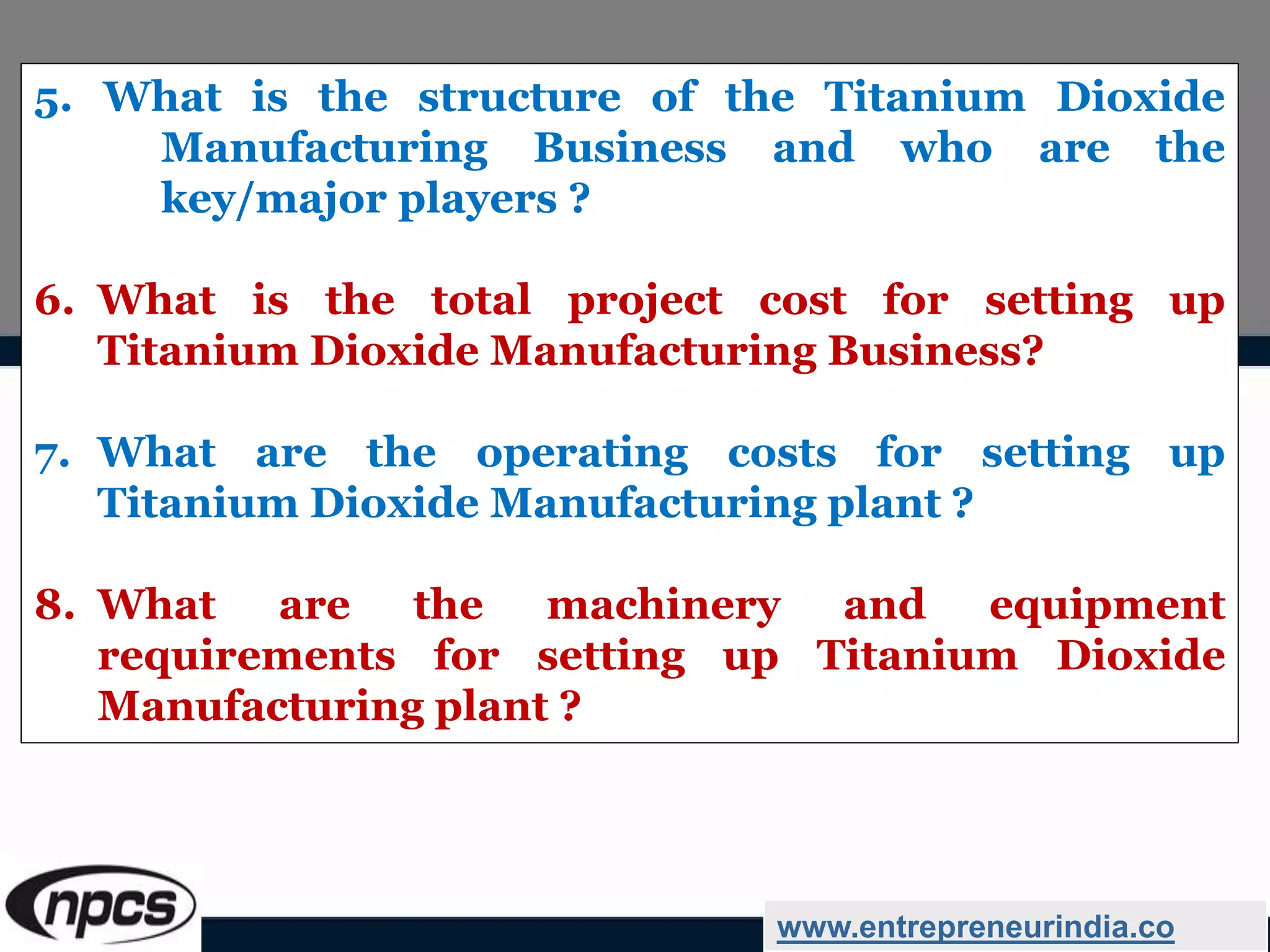 5. What is the structure of the Titanium Dioxide Manufacturing Business and who are the key/major players ?

6. What is the total project cost for setting up Titanium Dioxide Manufacturing Business?

7. What are the operating costs for setting up Titanium Dioxide Manufacturing plant ?

8. What are the machinery and equipment requirements for setting up Titanium Dioxide Manufacturing plant ?

npcs

www.entrepreneurindia.co